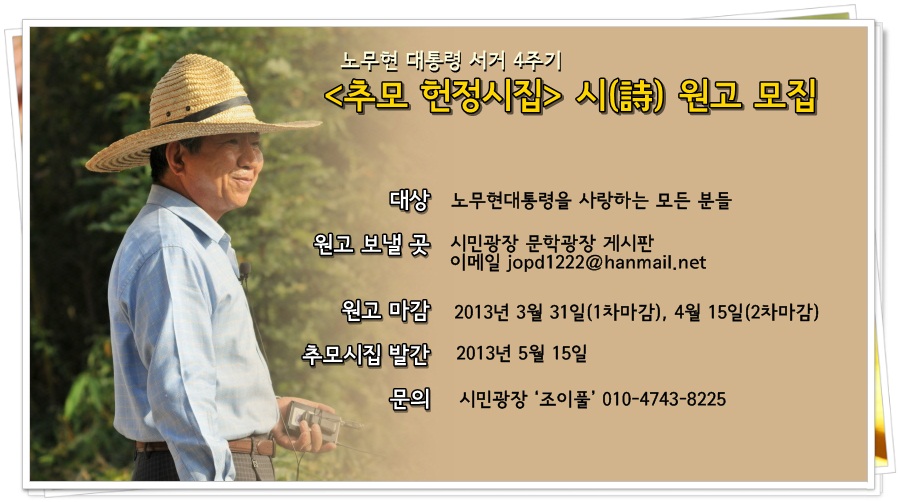 노무현 대통령 서거 4주기

<추모 헌정시집> 시(詩) 원고 모집

대상 노무현대통령을 사랑하는 모든 분들

원고 보낼 곳 시민광장 문학광장 게시판
이메일 jopd1222@hanmail.net

원고 마감 2013년 3월 31일(1차마감), 4월 15일(2차마감)

추모시집 발간 2013년 5월 15일

문의 시민광장 '조이풀' 010-4743-8225